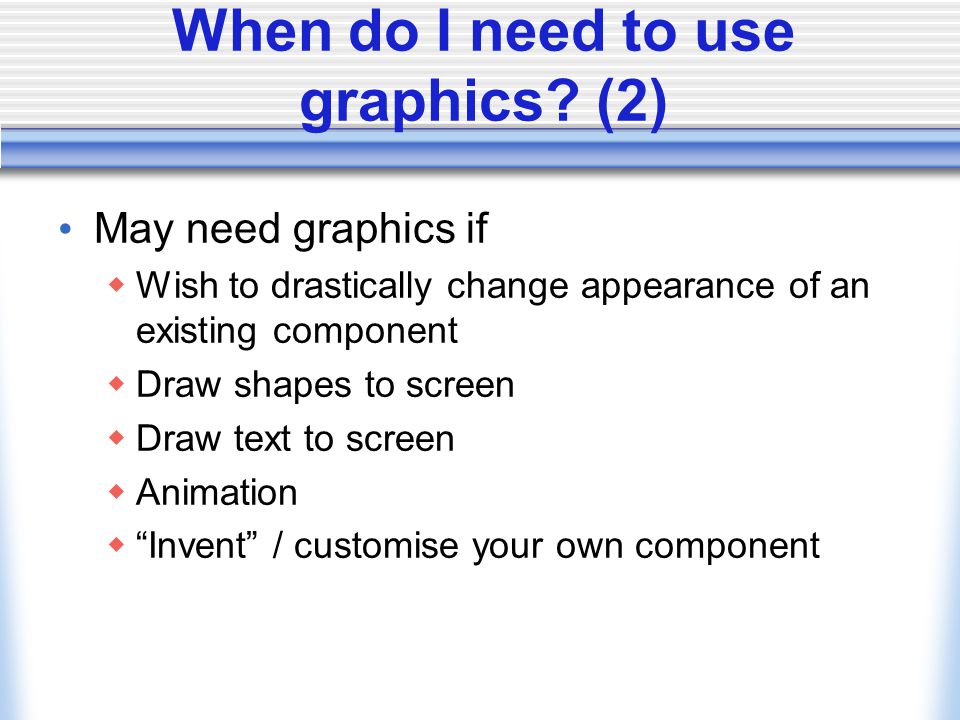 When do I need to use graphics? (2)

• May need graphics if
◆ Wish to drastically change appearance of an existing component
◆ Draw shapes to screen
◆ Draw text to screen
◆ Animation
◆ “Invent” / customise your own component